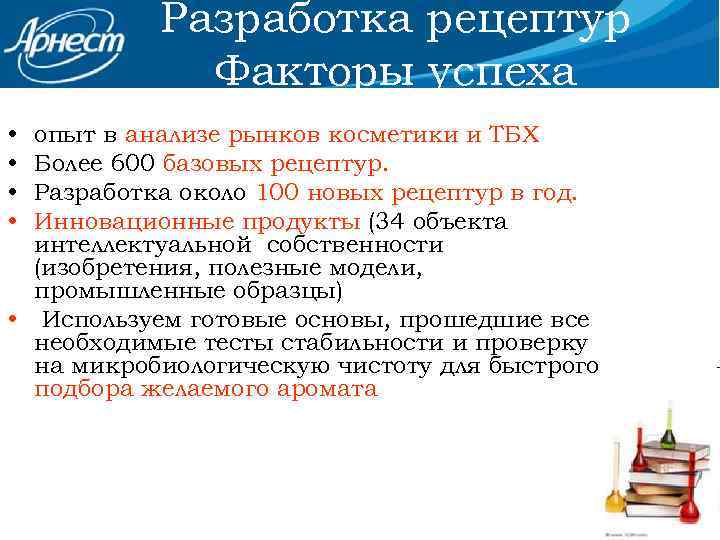 Арнест

Разработка рецептур
Факторы успеха

• опыт в анализе рынков косметики и ТБХ
• Более 600 базовых рецептур.
• Разработка около 100 новых рецептур в год.
• Инновационные продукты (34 объекта интеллектуальной собственности (изобретения, полезные модели, промышленные образцы)
• Используем готовые основы, прошедшие все необходимые тесты стабильности и проверку на микробиологическую чистоту для быстрого подбора желаемого аромата